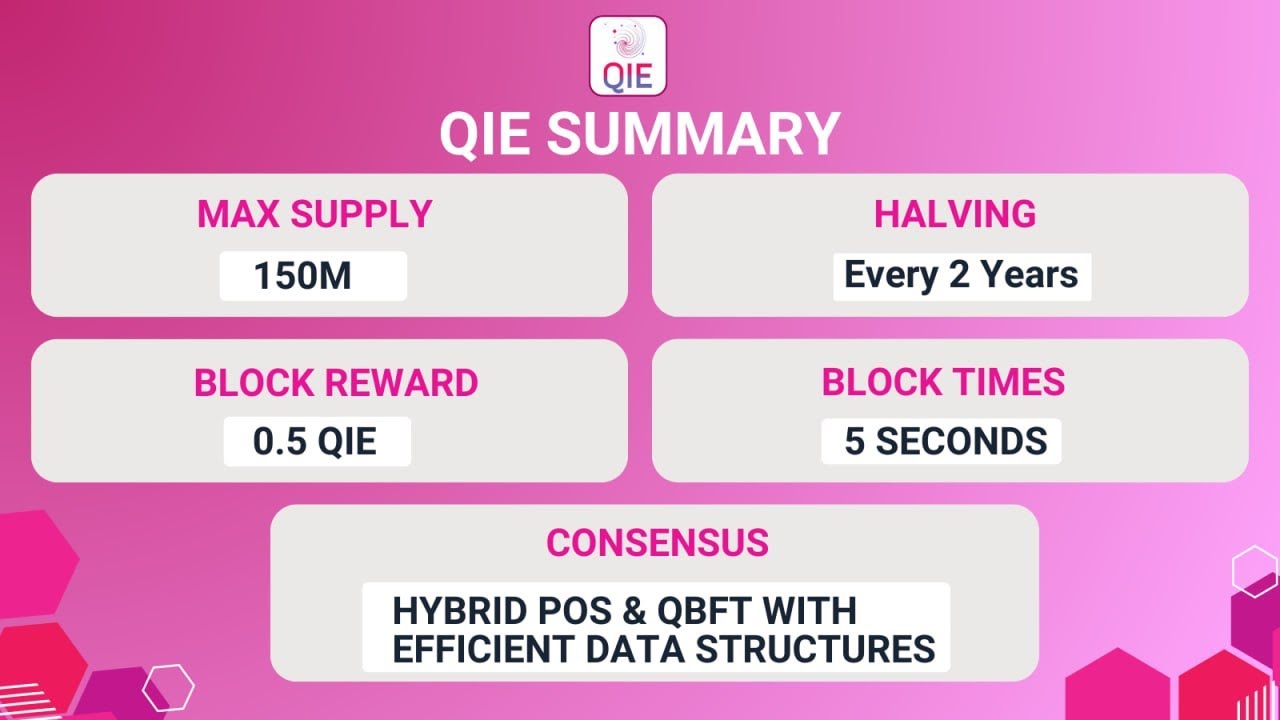 QIE

QIE SUMMARY

MAX SUPPLY

150M

HALVING

Every 2 Years

BLOCK REWARD

0.5 QIE

BLOCK TIMES

5 SECONDS

CONSENSUS

HYBRID POS & QBFT WITH EFFICIENT DATA STRUCTURES